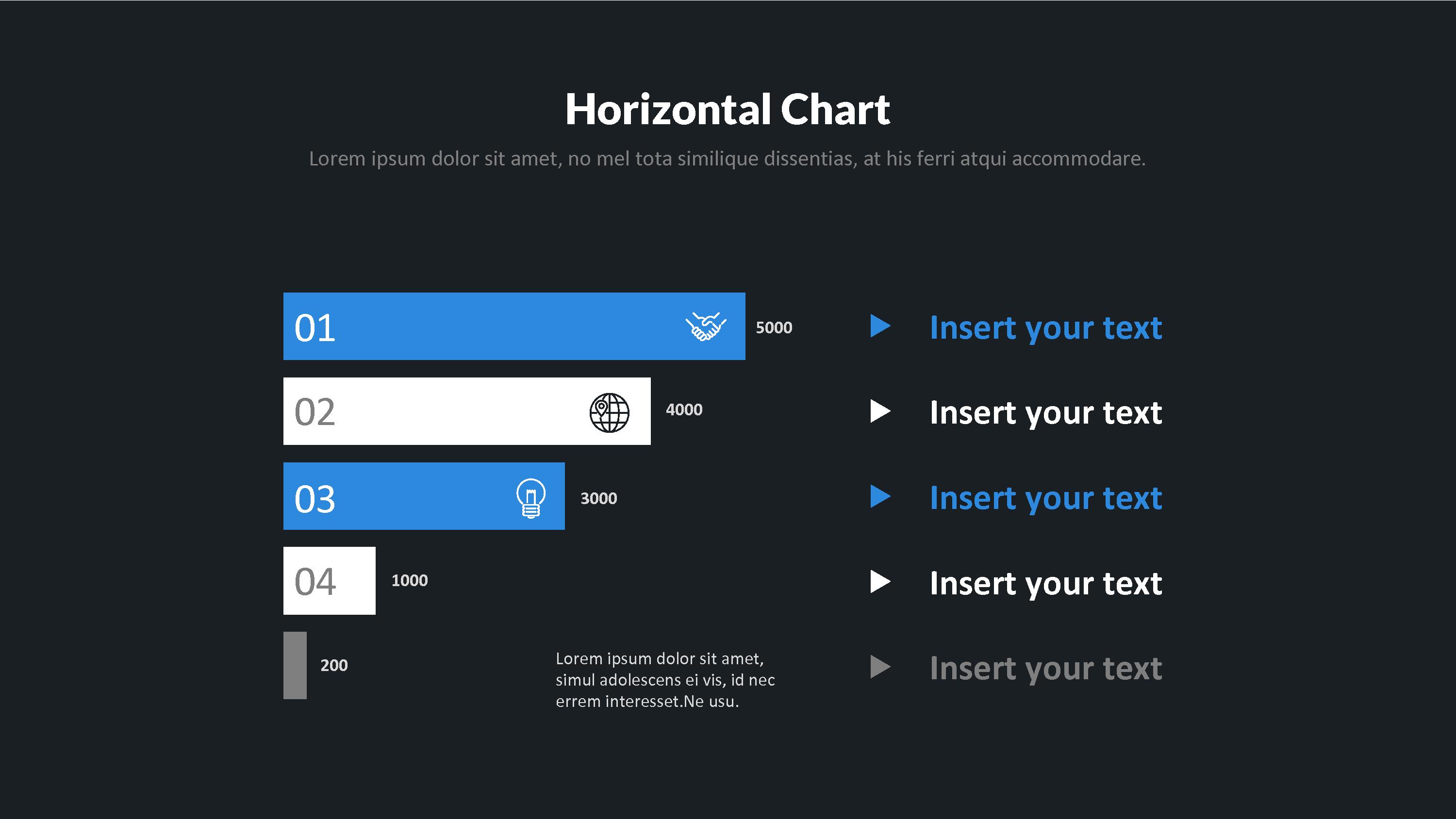 Horizontal Chart

Lorem ipsum dolor sit amet, no mel tota similique dissentias, at his ferri atqui accommodare.

01 5000

02 4000

03 3000

04 1000

200

Lorem ipsum dolor sit amet, simul adolescens ei vis, id nec errem interesset.Ne usu.

Insert your text

Insert your text

Insert your text

Insert your text

Insert your text